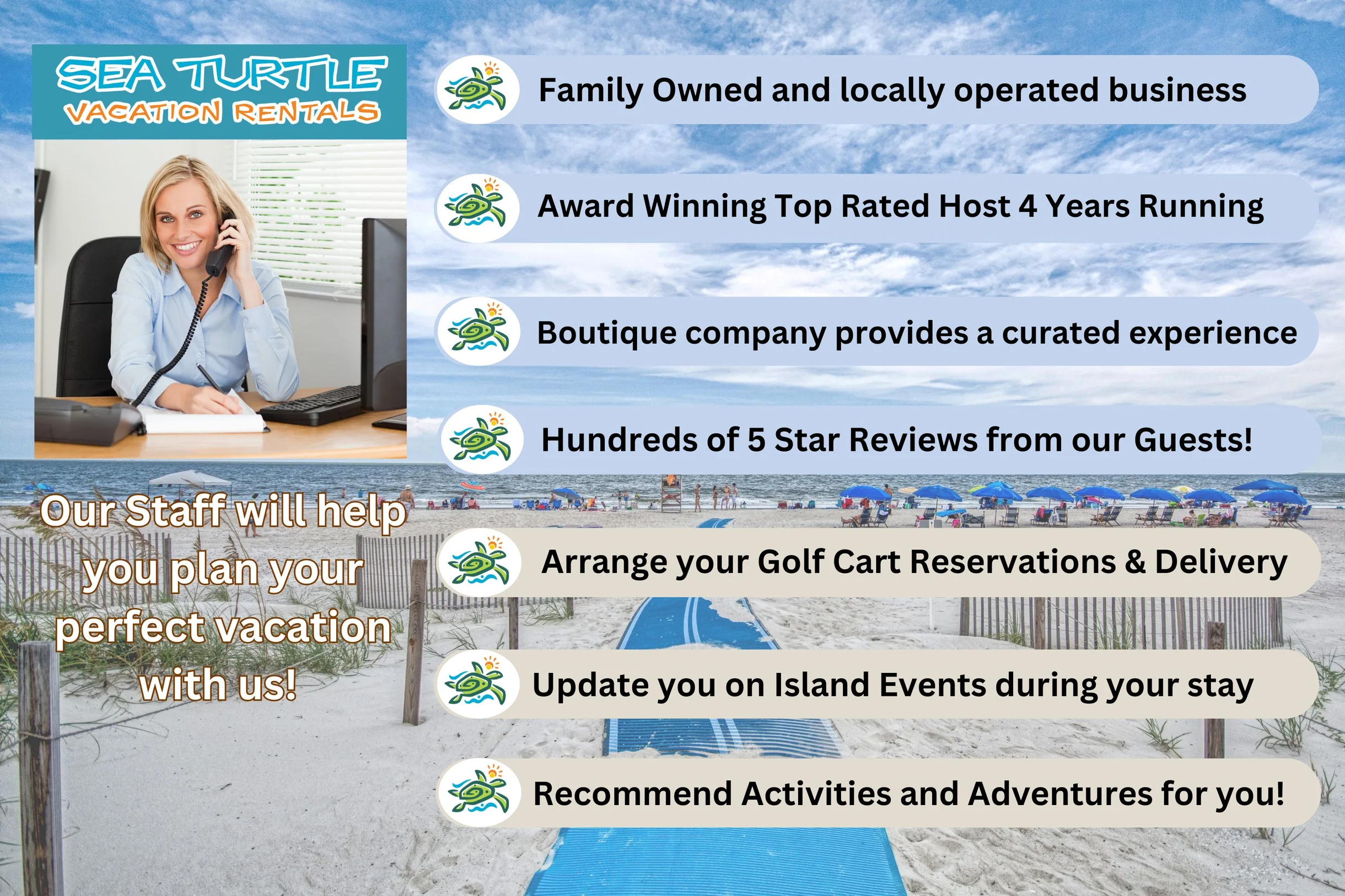 SEA TURTLE
VACATION RENTALS

Our Staff will help you plan your perfect vacation with us!

Family Owned and locally operated business

Award Winning Top Rated Host 4 Years Running

Boutique company provides a curated experience

Hundreds of 5 Star Reviews from our Guests!

Arrange your Golf Cart Reservations & Delivery

Update you on Island Events during your stay

Recommend Activities and Adventures for you!